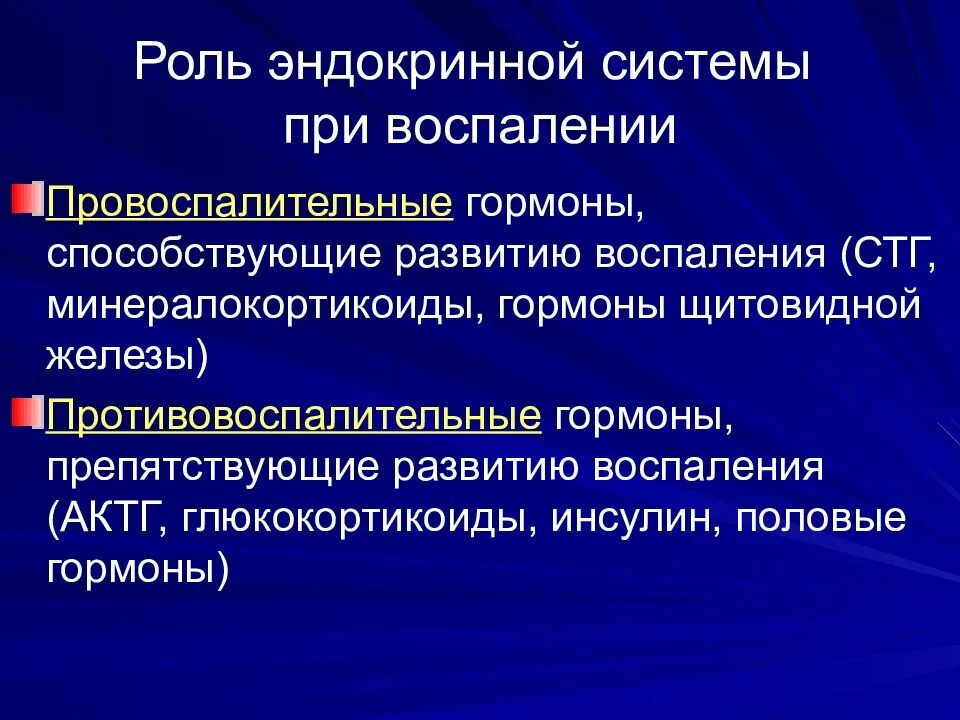 Роль эндокринной системы при воспалении

Провоспалительные гормоны, способствующие развитию воспаления (СТГ, минералокортикоиды, гормоны щитовидной железы)

Противовоспалительные гормоны, препятствующие развитию воспаления (АКТГ, глюкокортикоиды, инсулин, половые гормоны)